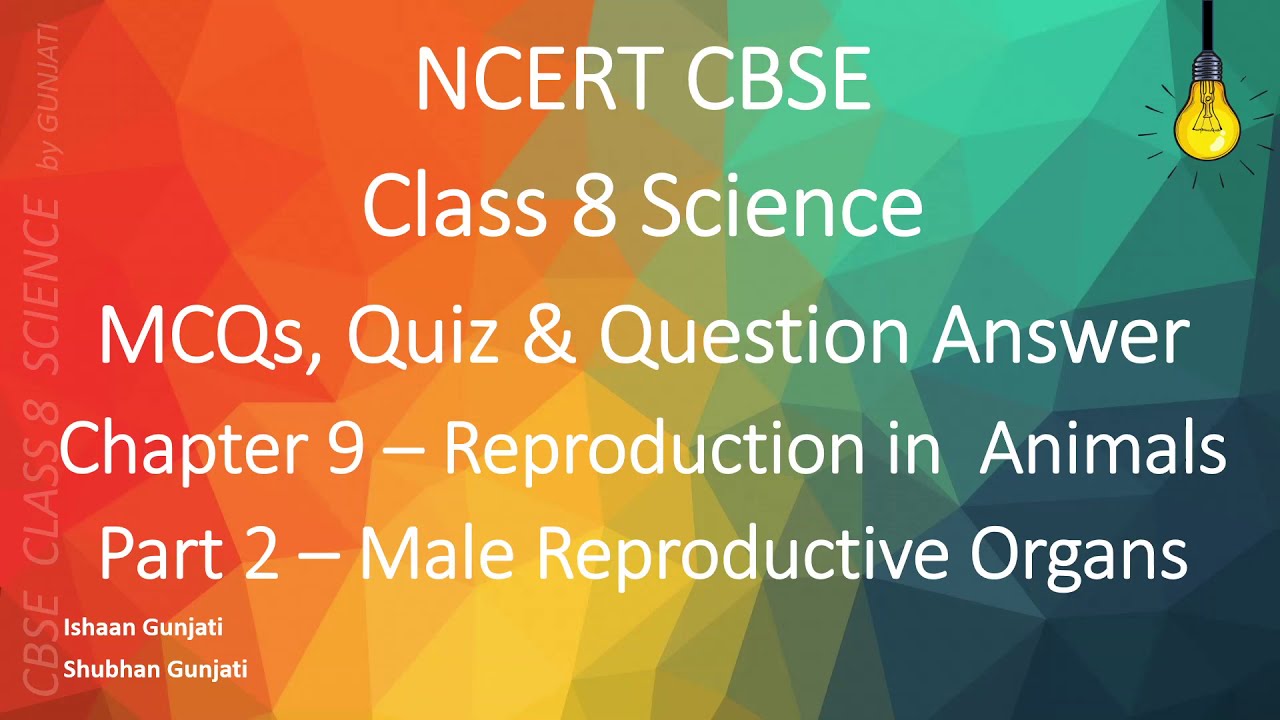 CBSE CLASS 8 SCIENCE by GUNJATI

NCERT CBSE

Class 8 Science

MCQs, Quiz & Question Answer

Chapter 9 – Reproduction in Animals

Part 2 – Male Reproductive Organs

Ishaan Gunjati

Shubhan Gunjati